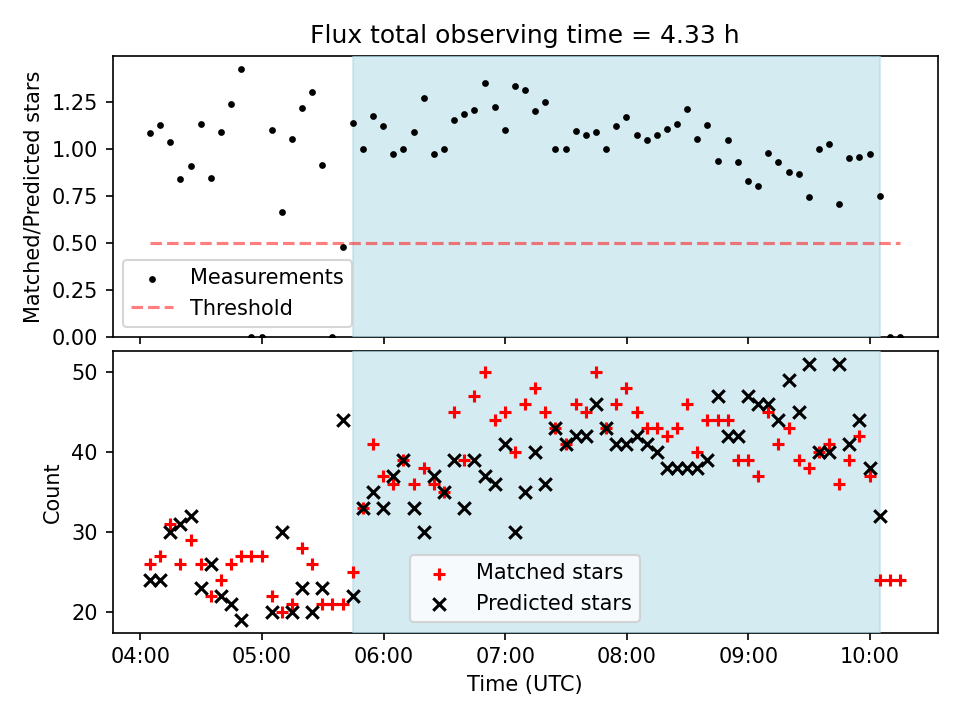 Flux total observing time = 4.33 h

Matched/Predicted stars

1.25
1.00
0.75
0.50
0.25
0.00

Measurements
Threshold

Count

50
40
30
20

Matched stars
Predicted stars

04:00 05:00 06:00 07:00 08:00 09:00 10:00

Time (UTC)